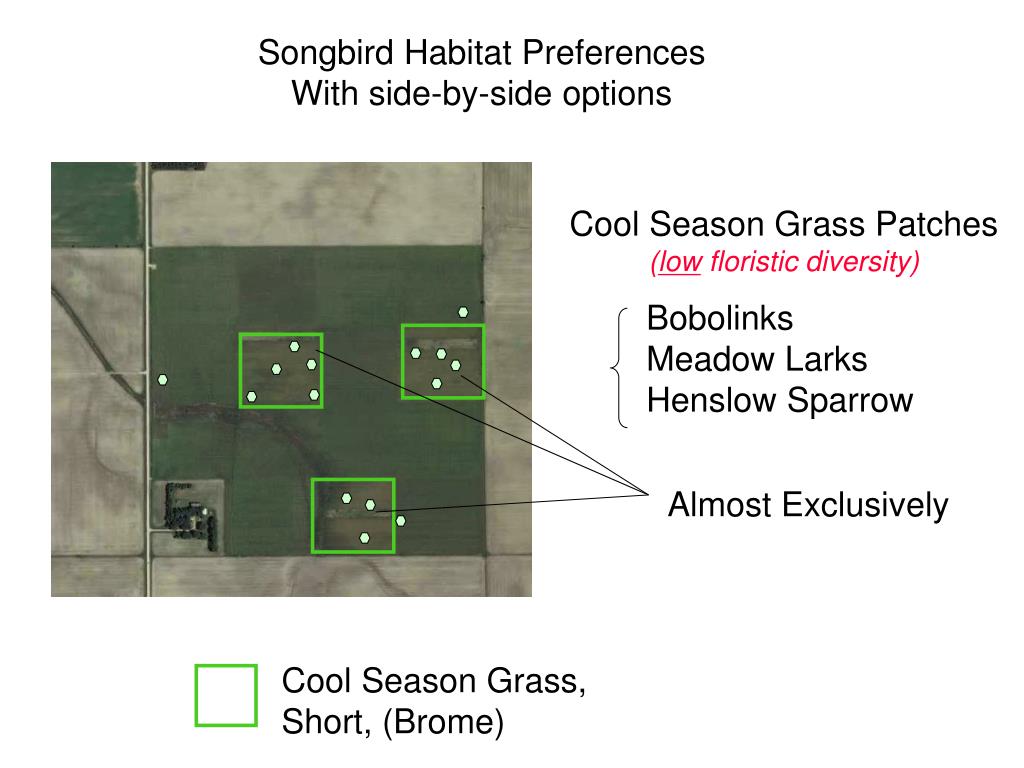 Songbird Habitat Preferences
With side-by-side options

Cool Season Grass Patches
(low floristic diversity)

Bobolinks
Meadow Larks
Henslow Sparrow

Almost Exclusively

Cool Season Grass,
Short, (Brome)